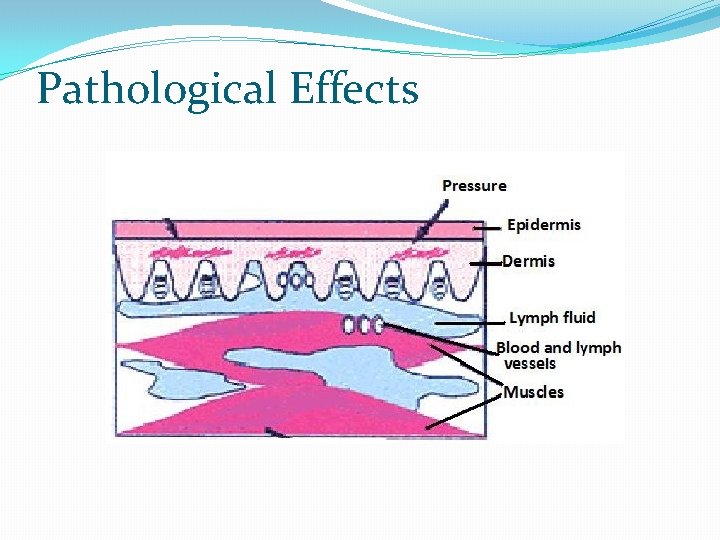 Pathological Effects

Pressure

Epidermis

Dermis

Lymph fluid

Blood and lymph vessels

Muscles